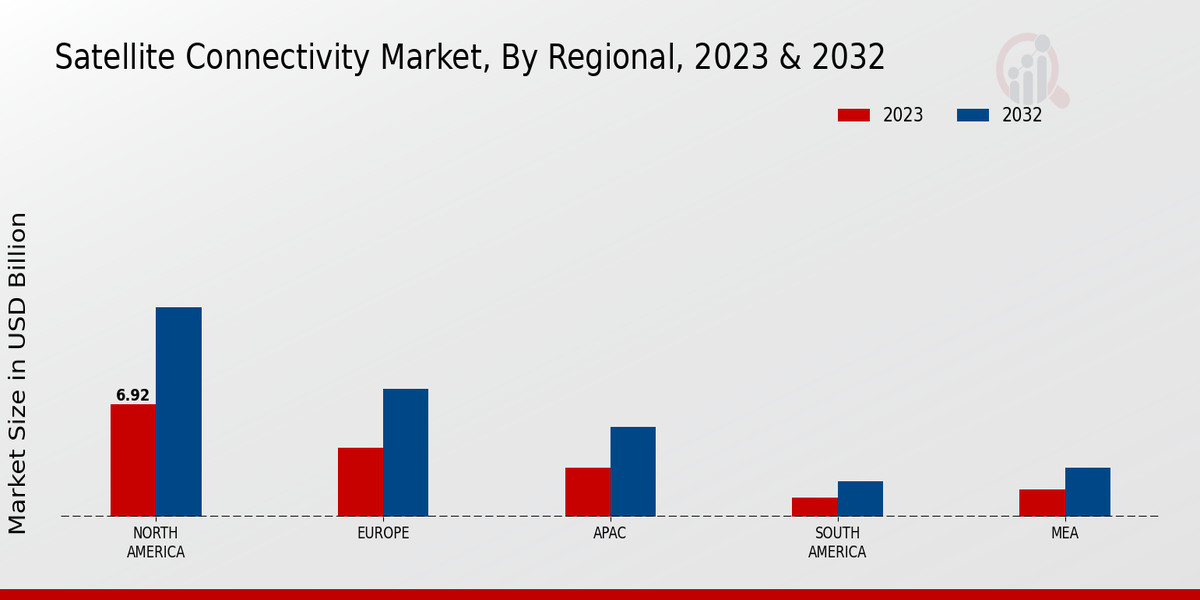 Satellite Connectivity Market, By Regional, 2023 & 2032

2023 2032

Market Size in USD Billion

6.92

NORTH AMERICA

EUROPE

APAC

SOUTH AMERICA

MEA